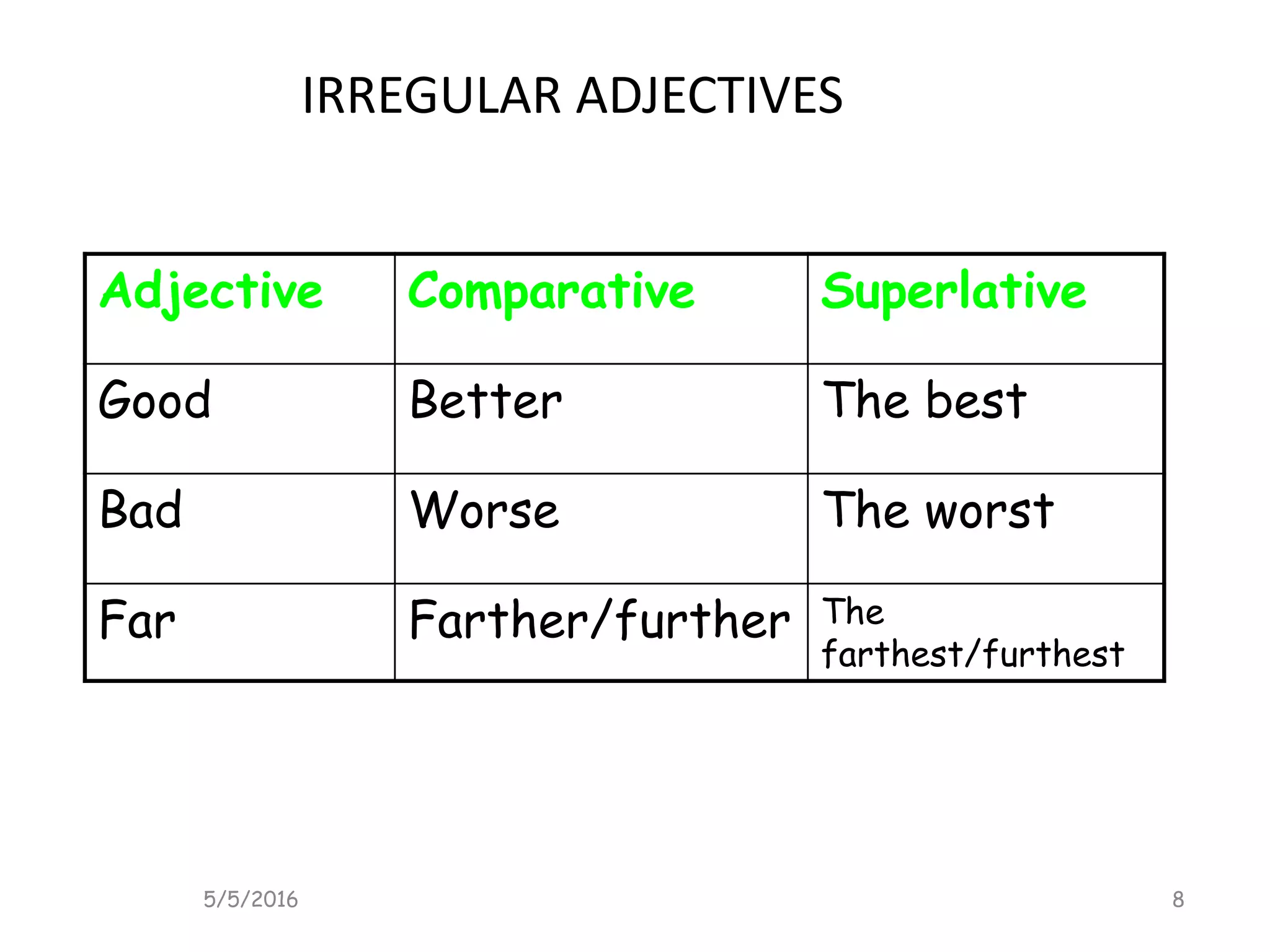 IRREGULAR ADJECTIVES

| Adjective | Comparative | Superlative |
|---|---|---|
| Good | Better | The best |
| Bad | Worse | The worst |
| Far | Farther/further | The farthest/furthest |

5/5/2016

8